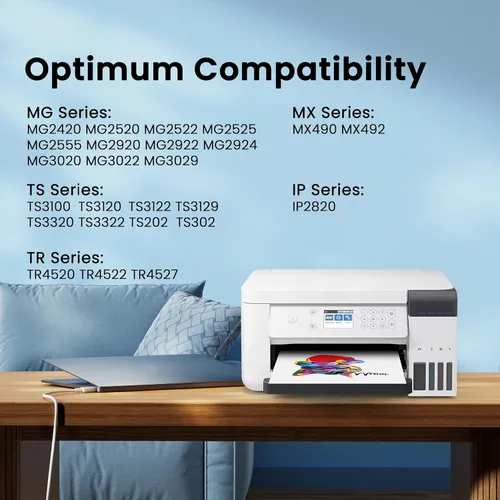 Optimum Compatibility

MG Series:
MG2420 MG2520 MG2522 MG2525
MG2555 MG2920 MG2922 MG2924
MG3020 MG3022 MG3029

TS Series:
TS3100 TS3120 TS3122 TS3129
TS3320 TS3322 TS202 TS302

TR Series:
TR4520 TR4522 TR4527

MX Series:
MX490 MX492

IP Series:
IP2820